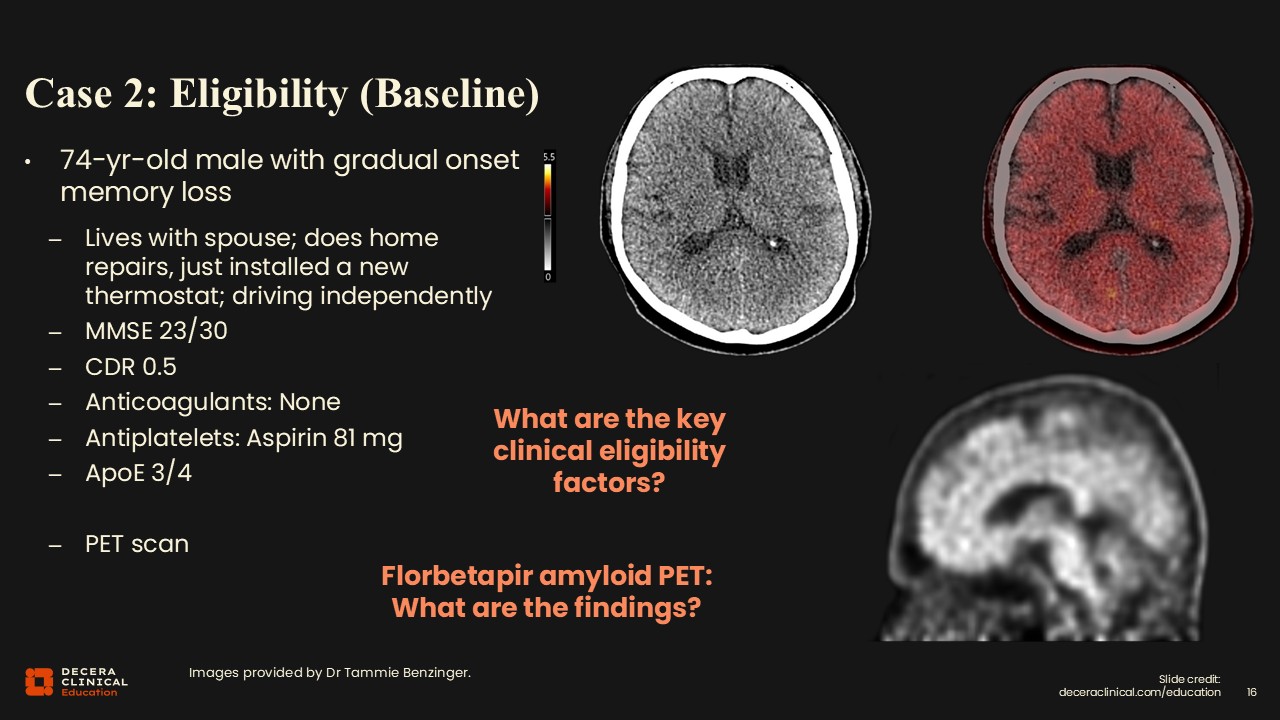 Case 2: Eligibility (Baseline)

• 74-yr-old male with gradual onset memory loss
– Lives with spouse; does home repairs, just installed a new thermostat; driving independently
– MMSE 23/30
– CDR 0.5
– Anticoagulants: None
– Antiplatelets: Aspirin 81 mg
– ApoE 3/4

– PET scan

5.5

0

What are the key clinical eligibility factors?

Florbetapir amyloid PET: What are the findings?

DECERA CLINICAL Education

Images provided by Dr Tammie Benzinger.

Slide credit: deceraclinical.com/education

16